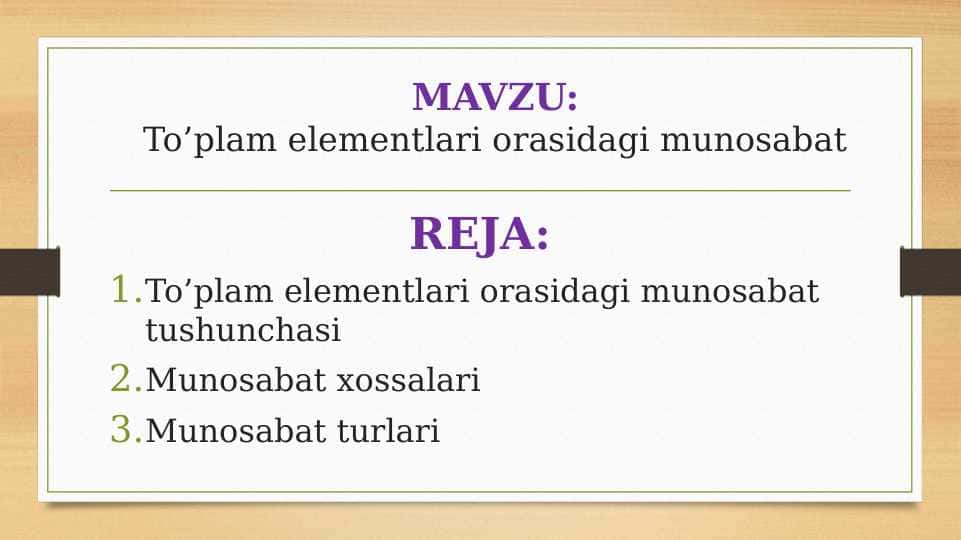 MAVZU:
To’plam elementlari orasidagi munosabat

REJA:
1. To’plam elementlari orasidagi munosabat tushunchasi
2. Munosabat xossalari
3. Munosabat turlari